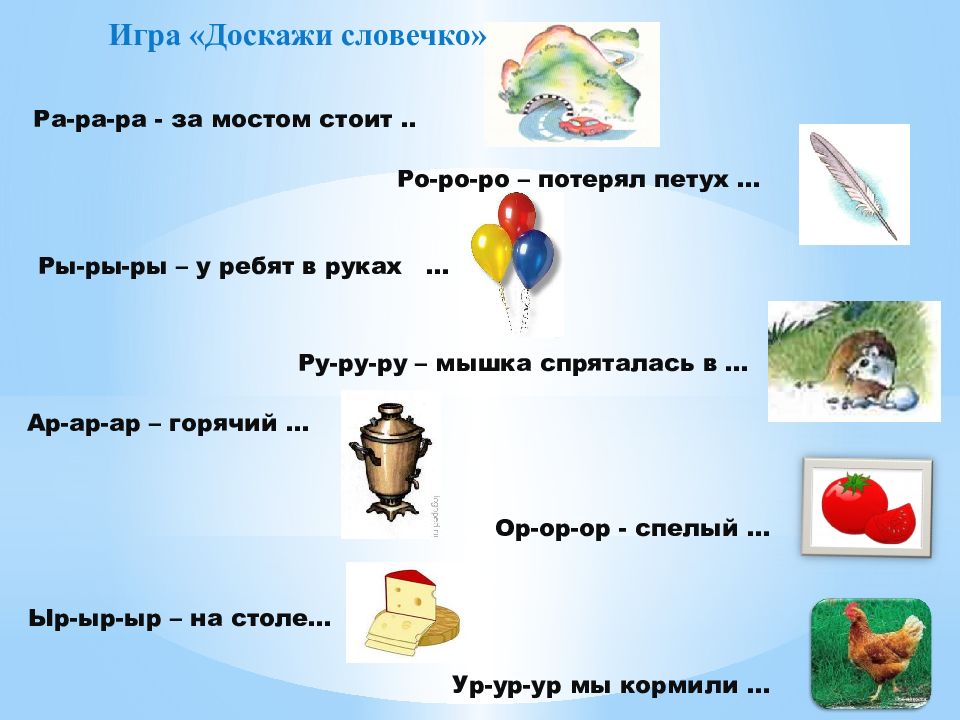 Игра «Доскажи словечко»

Ра-ра-ра - за мостом стоит ..

Ро-ро-ро – потерял петух …

Ры-ры-ры – у ребят в руках …

Ру-ру-ру – мышка спряталась в …

Ар-ар-ар – горячий …

Ор-ор-ор - спелый …

Ыр-ыр-ыр – на столе…

Ур-ур-ур мы кормили …